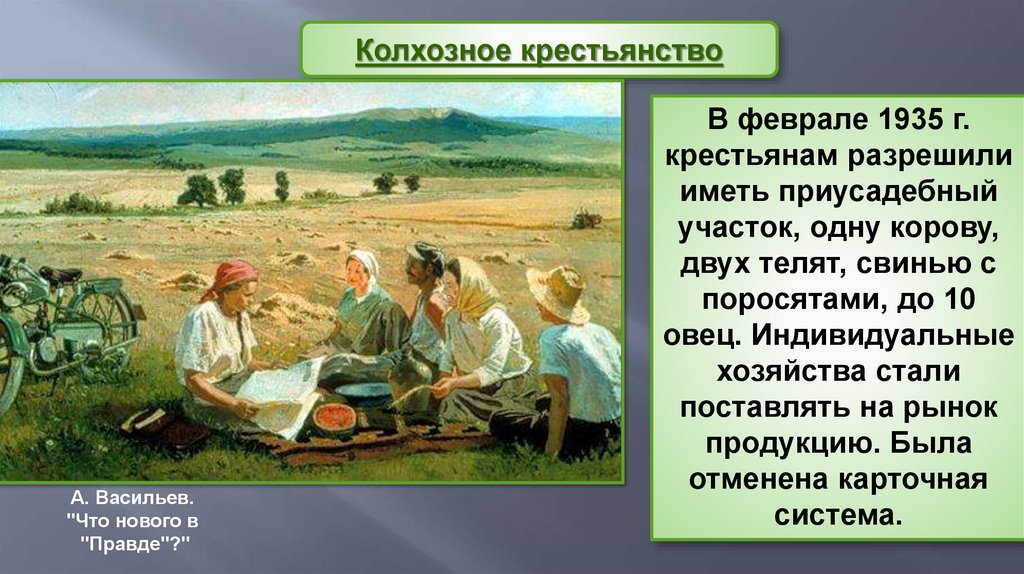 Колхозное крестьянство

В феврале 1935 г. крестьянам разрешили иметь приусадебный участок, одну корову, двух телят, свинью с поросятами, до 10 овец. Индивидуальные хозяйства стали поставлять на рынок продукцию. Была отменена карточная система.

А. Васильев. "Что нового в "Правде"?"